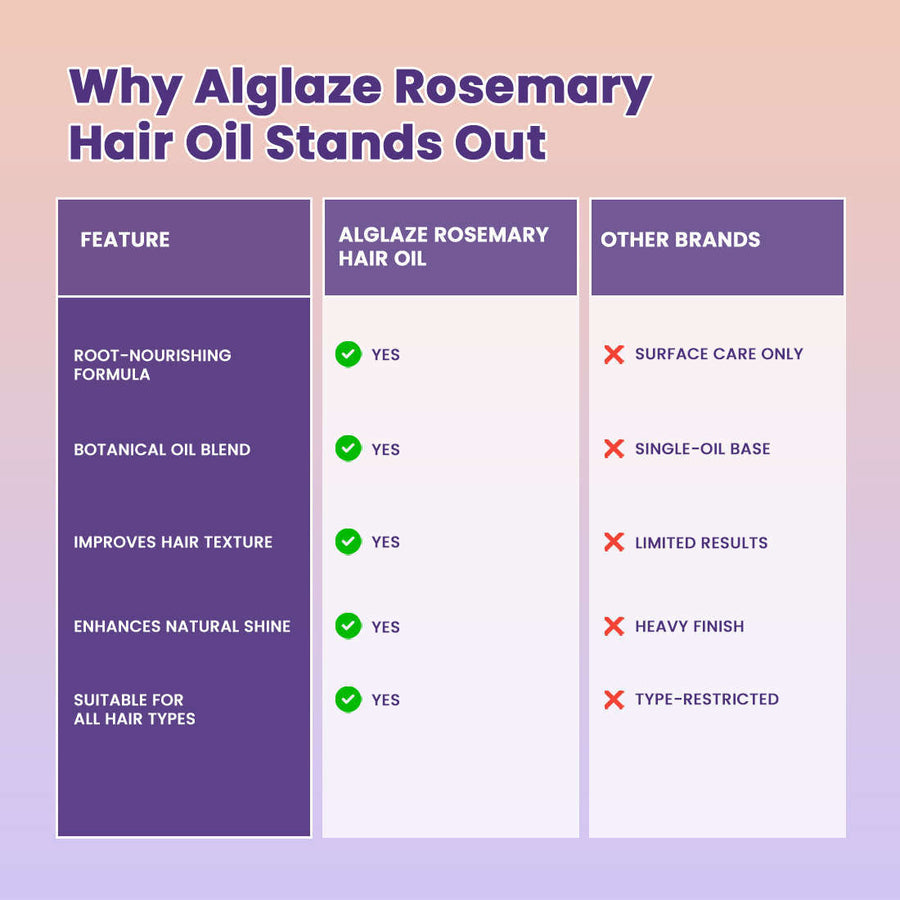 Why Alglaze Rosemary Hair Oil Stands Out

| FEATURE | ALGLAZE ROSEMARY HAIR OIL | OTHER BRANDS |
|---|---|---|
| ROOT-NOURISHING FORMULA | YES | SURFACE CARE ONLY |
| BOTANICAL OIL BLEND | YES | SINGLE-OIL BASE |
| IMPROVES HAIR TEXTURE | YES | LIMITED RESULTS |
| ENHANCES NATURAL SHINE | YES | HEAVY FINISH |
| SUITABLE FOR ALL HAIR TYPES | YES | TYPE-RESTRICTED |